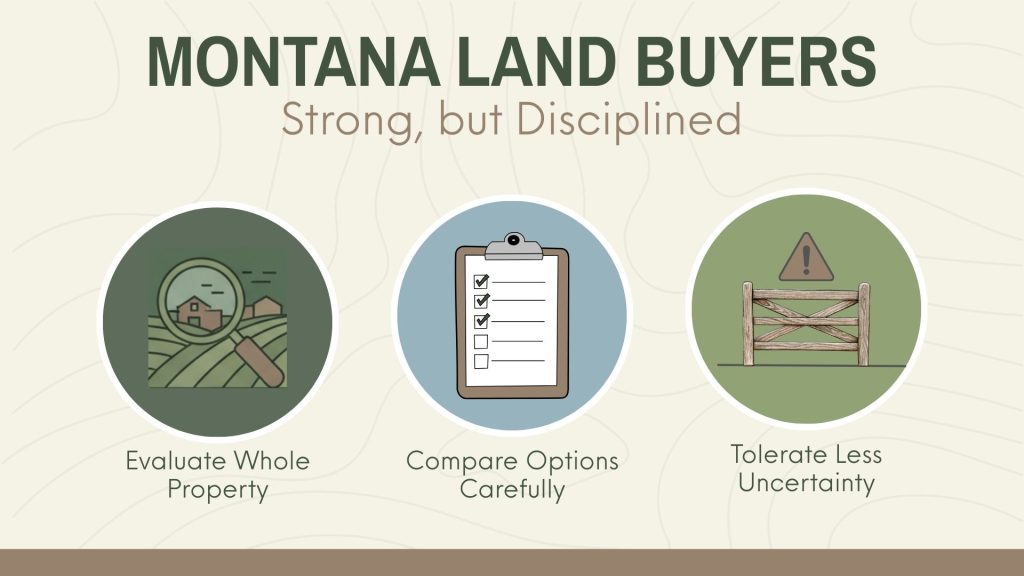 MONTANA LAND BUYERS
Strong, but Disciplined

Evaluate Whole Property

Compare Options Carefully

Tolerate Less Uncertainty